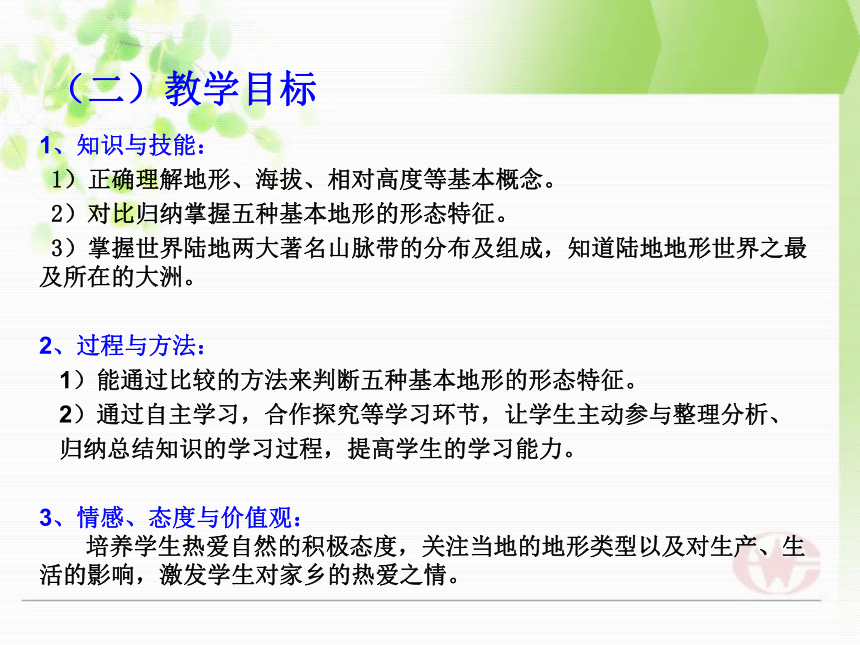 （二）教学目标

1、知识与技能：

1）正确理解地形、海拔、相对高度等基本概念。

2）对比归纳掌握五种基本地形的形态特征。

3）掌握世界陆地两大著名山脉带的分布及组成，知道陆地地形世界之最及所在的大洲。

2、过程与方法：

1）能通过比较的方法来判断五种基本地形的形态特征。

2）通过自主学习，合作探究等学习环节，让学生主动参与整理分析、归纳总结知识的学习过程，提高学生的学习能力。

3、情感、态度与价值观：

培养学生热爱自然的积极态度，关注当地的地形类型以及对生产、生活的影响，激发学生对家乡的热爱之情。